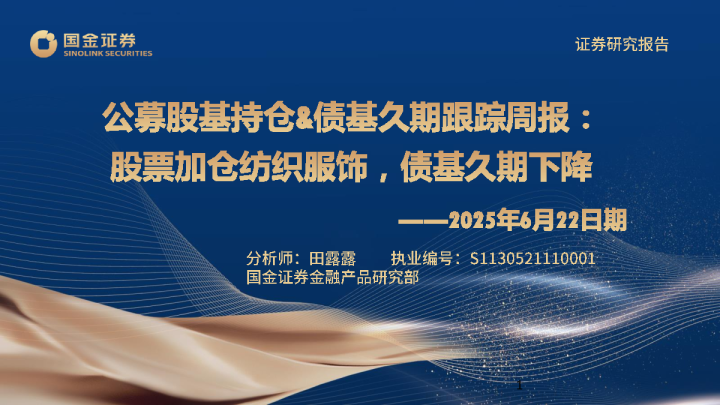 国金证券
SINOLINK SECURITIES

证券研究报告

公募股基持仓&债基久期跟踪周报：
股票加仓纺织服饰，债基久期下降

——2025年6月22日期

分析师：田露露　　执业编号：S1130521110001
国金证券金融产品研究部

1